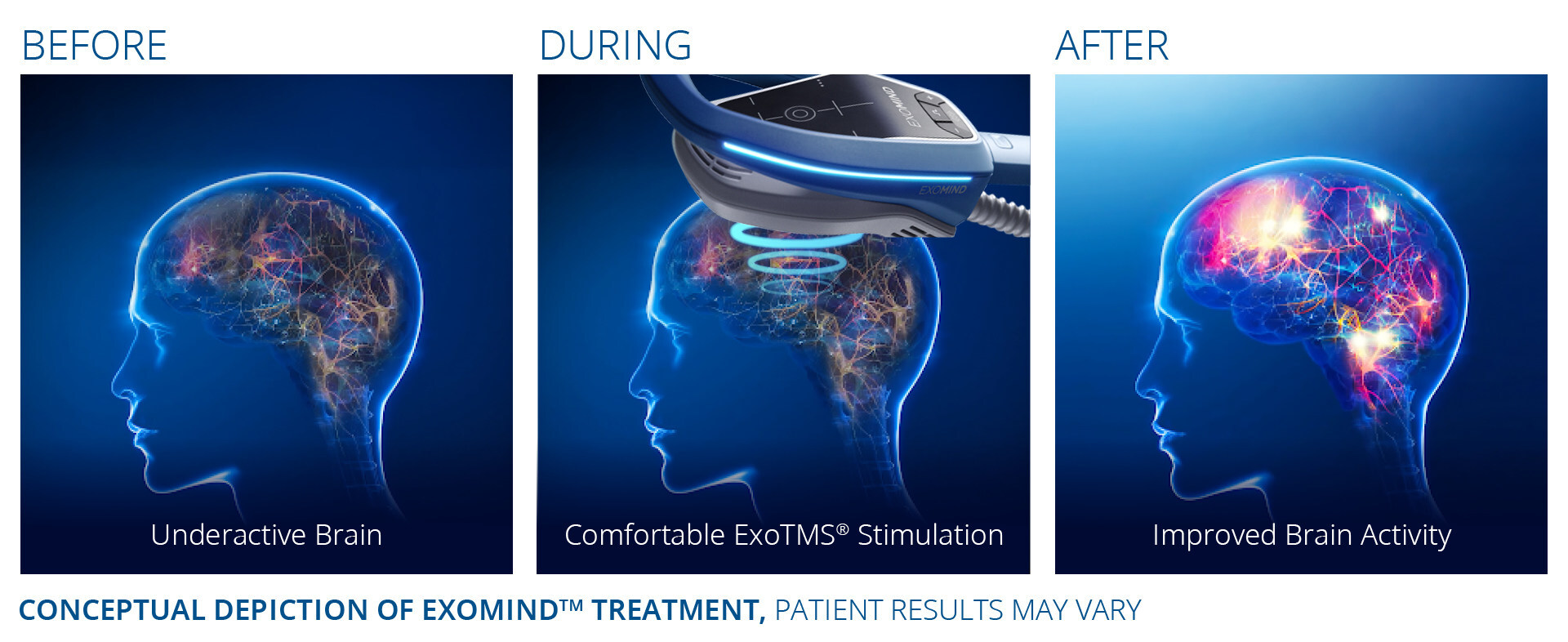 BEFORE

Underactive Brain

DURING

EXOMIND

EXOMIND

Comfortable ExoTMS® Stimulation

AFTER

Improved Brain Activity

CONCEPTUAL DEPICTION OF EXOMIND™ TREATMENT, PATIENT RESULTS MAY VARY